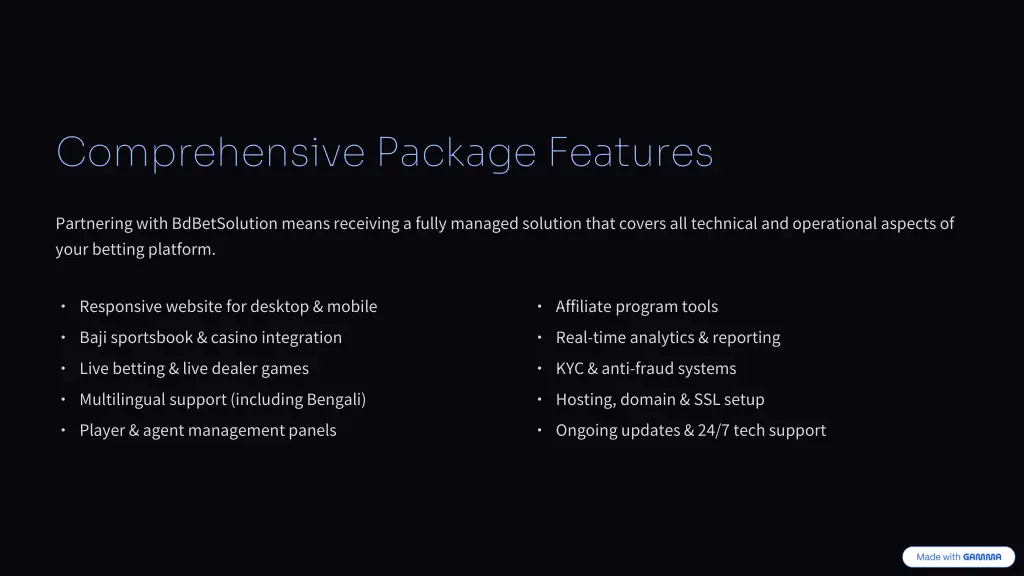 Comprehensive Package Features

Partnering with BdBetSolution means receiving a fully managed solution that covers all technical and operational aspects of your betting platform.

- Responsive website for desktop & mobile
- Baji sportsbook & casino integration
- Live betting & live dealer games
- Multilingual support (including Bengali)
- Player & agent management panels

- Affiliate program tools
- Real-time analytics & reporting
- KYC & anti-fraud systems
- Hosting, domain & SSL setup
- Ongoing updates & 24/7 tech support

Made with GAMMA